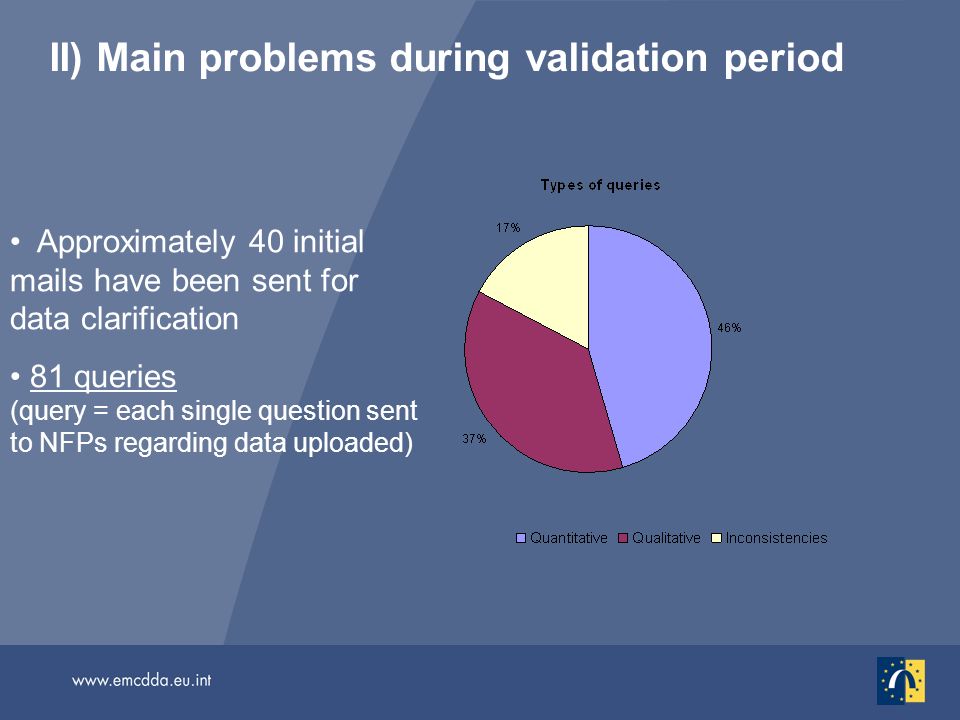 II) Main problems during validation period

• Approximately 40 initial mails have been sent for data clarification

• 81 queries
(query = each single question sent to NFPs regarding data uploaded)

Types of queries

17%

46%

37%

Quantitative Qualitative Inconsistencies

www.emcdda.eu.int